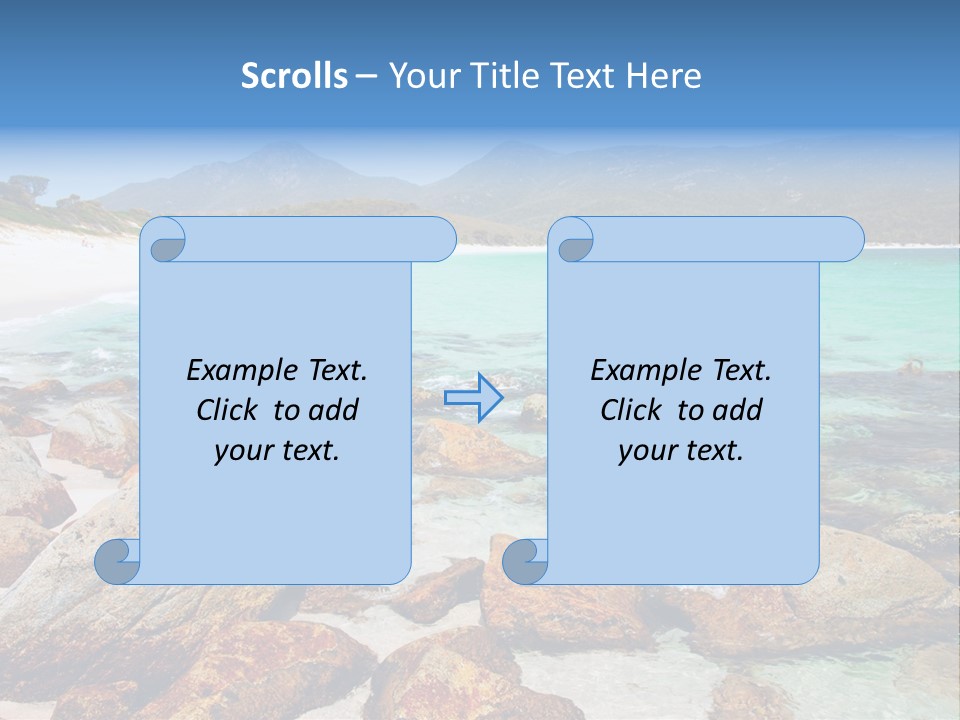 Scrolls – Your Title Text Here

Example Text. Click to add your text.

Example Text. Click to add your text.